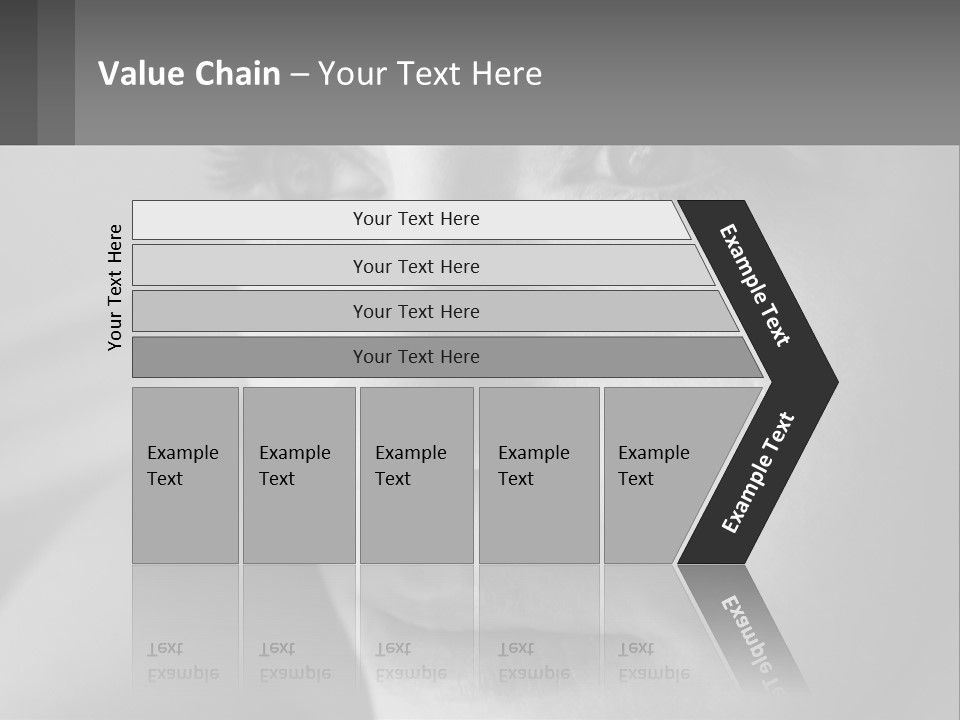 Value Chain – Your Text Here

Your Text Here

Your Text Here

Your Text Here

Your Text Here

Your Text Here

Example Text

Example Text

Example Text

Example Text

Example Text

Example Text

Example Text